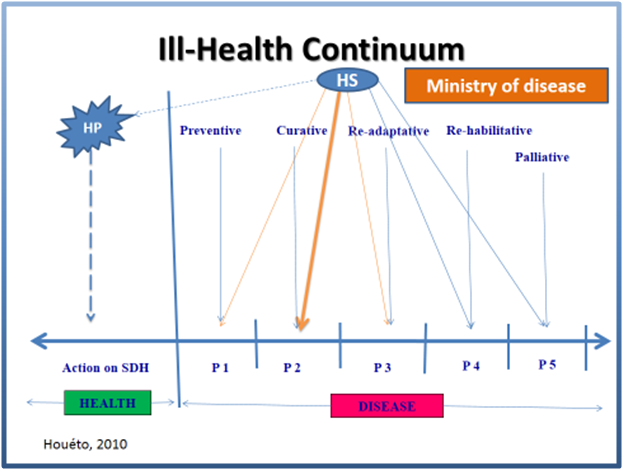 Ill-Health Continuum

HS

Ministry of disease

HP

Preventive

Curative

Re-adaptative

Re-habilitative

Palliative

Action on SDH

P 1

P 2

P 3

P 4

P 5

HEALTH

DISEASE

Houéto, 2010